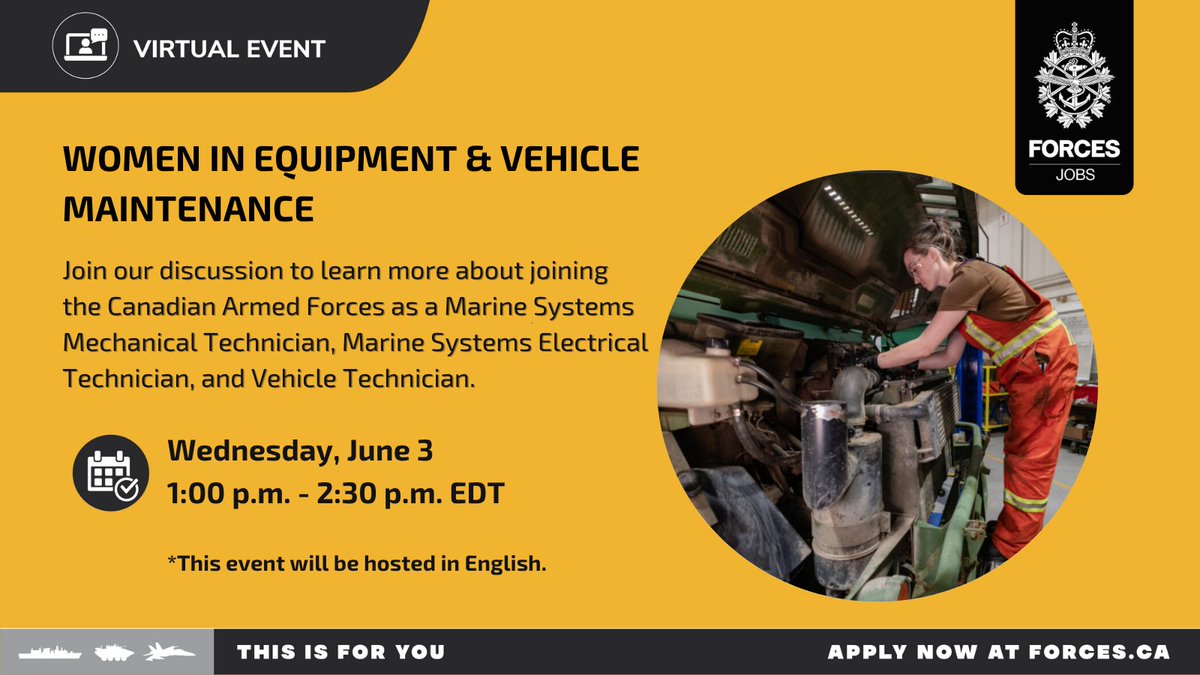 VIRTUAL EVENT

FORCES
JOBS

WOMEN IN EQUIPMENT & VEHICLE MAINTENANCE

Join our discussion to learn more about joining the Canadian Armed Forces as a Marine Systems Mechanical Technician, Marine Systems Electrical Technician, and Vehicle Technician.

Wednesday, June 3
1:00 p.m. - 2:30 p.m. EDT

*This event will be hosted in English.

THIS IS FOR YOU

APPLY NOW AT FORCES.CA